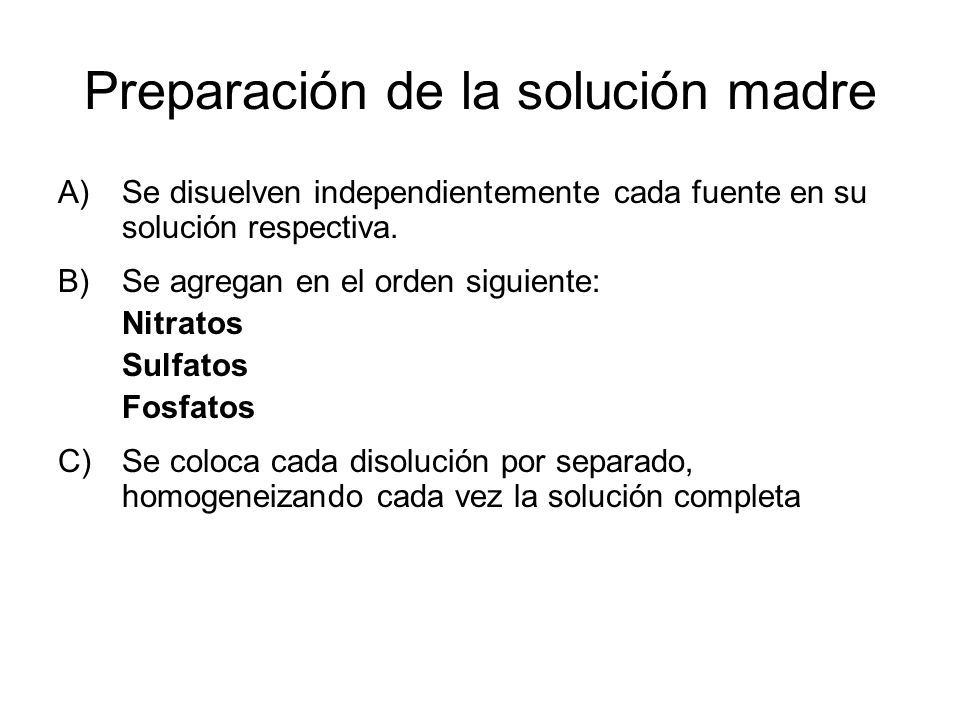 Preparación de la solución madre

A) Se disuelven independientemente cada fuente en su solución respectiva.

B) Se agregan en el orden siguiente:
Nitratos
Sulfatos
Fosfatos

C) Se coloca cada disolución por separado, homogeneizando cada vez la solución completa